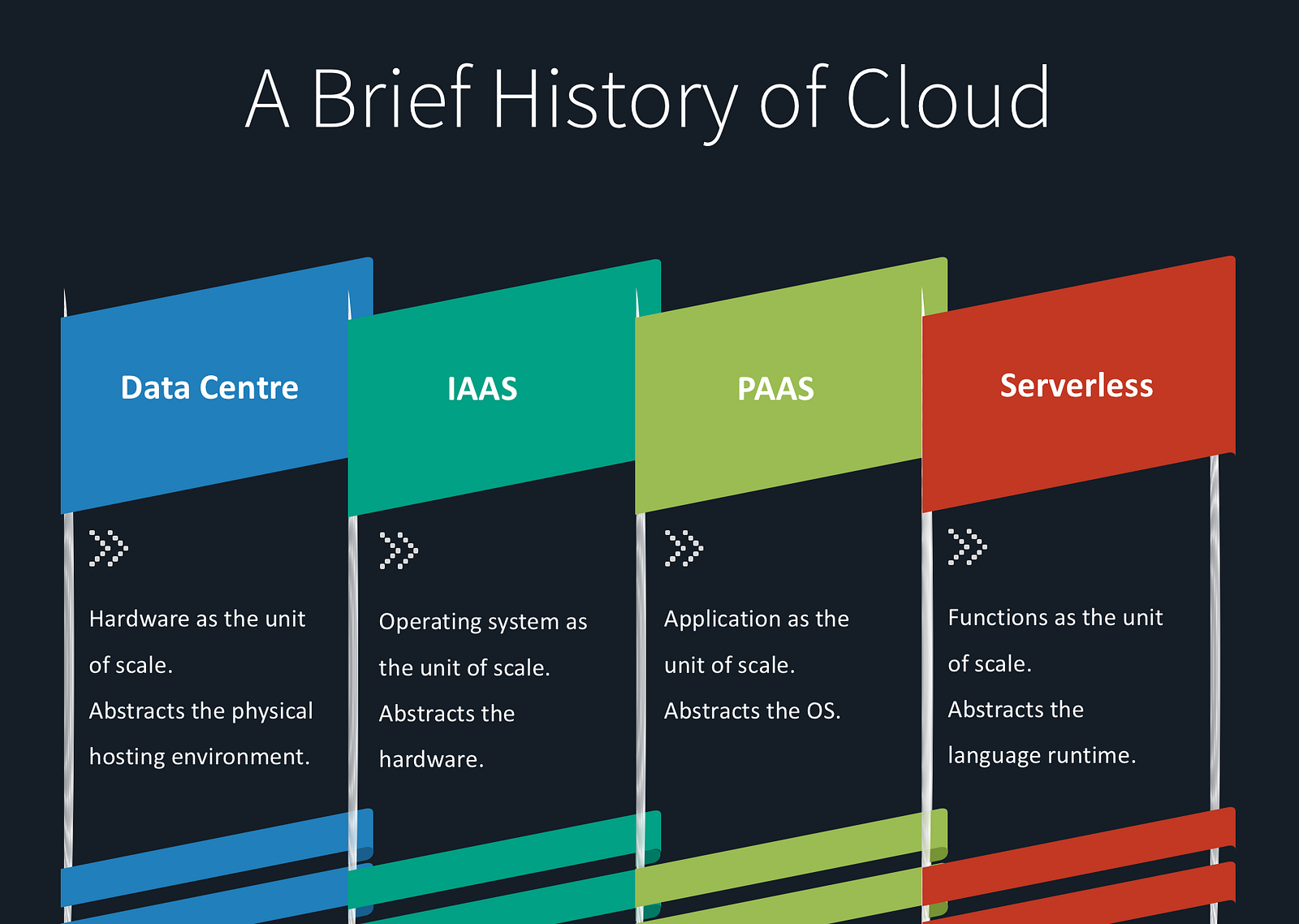 A Brief History of Cloud

Data Centre

Hardware as the unit of scale.

Abstracts the physical hosting environment.

IAAS

Operating system as the unit of scale.

Abstracts the hardware.

PAAS

Application as the unit of scale.

Abstracts the OS.

Serverless

Functions as the unit of scale.

Abstracts the language runtime.